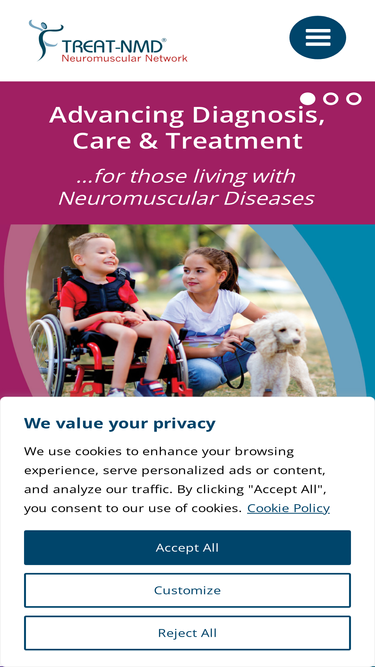 TREAT-NMD®
Neuromuscular Network

Advancing Diagnosis, Care & Treatment

...for those living with Neuromuscular Diseases

We value your privacy

We use cookies to enhance your browsing experience, serve personalized ads or content, and analyze our traffic. By clicking "Accept All", you consent to our use of cookies. Cookie Policy

Accept All

Customize

Reject All